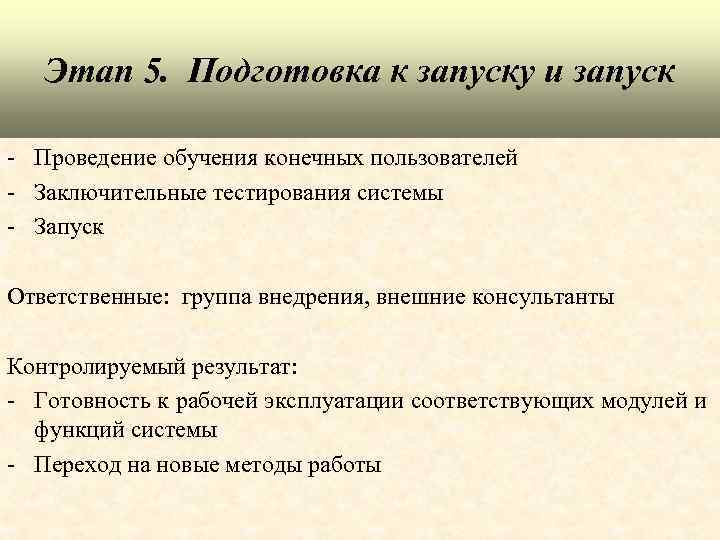 Этап 5. Подготовка к запуску и запуск

- Проведение обучения конечных пользователей
- Заключительные тестирования системы
- Запуск

Ответственные: группа внедрения, внешние консультанты

Контролируемый результат:
- Готовность к рабочей эксплуатации соответствующих модулей и функций системы
- Переход на новые методы работы